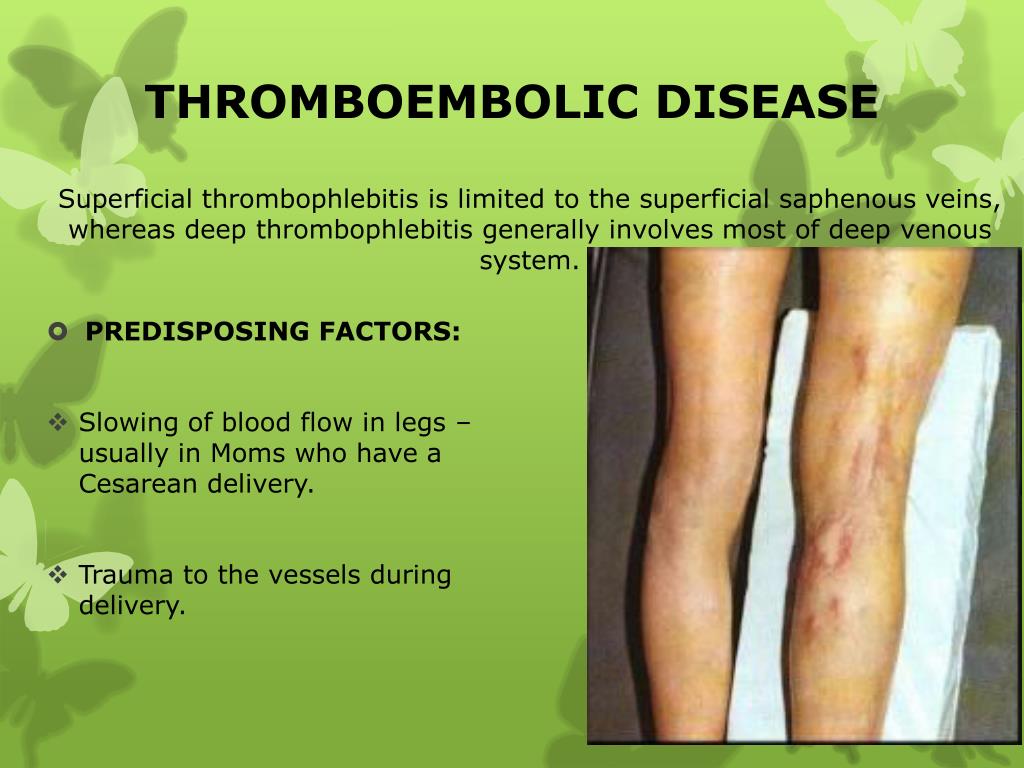 THROMBOEMBOLIC DISEASE

Superficial thrombophlebitis is limited to the superficial saphenous veins, whereas deep thrombophlebitis generally involves most of deep venous system.

PREDISPOSING FACTORS:

Slowing of blood flow in legs – usually in Moms who have a Cesarean delivery.

Trauma to the vessels during delivery.